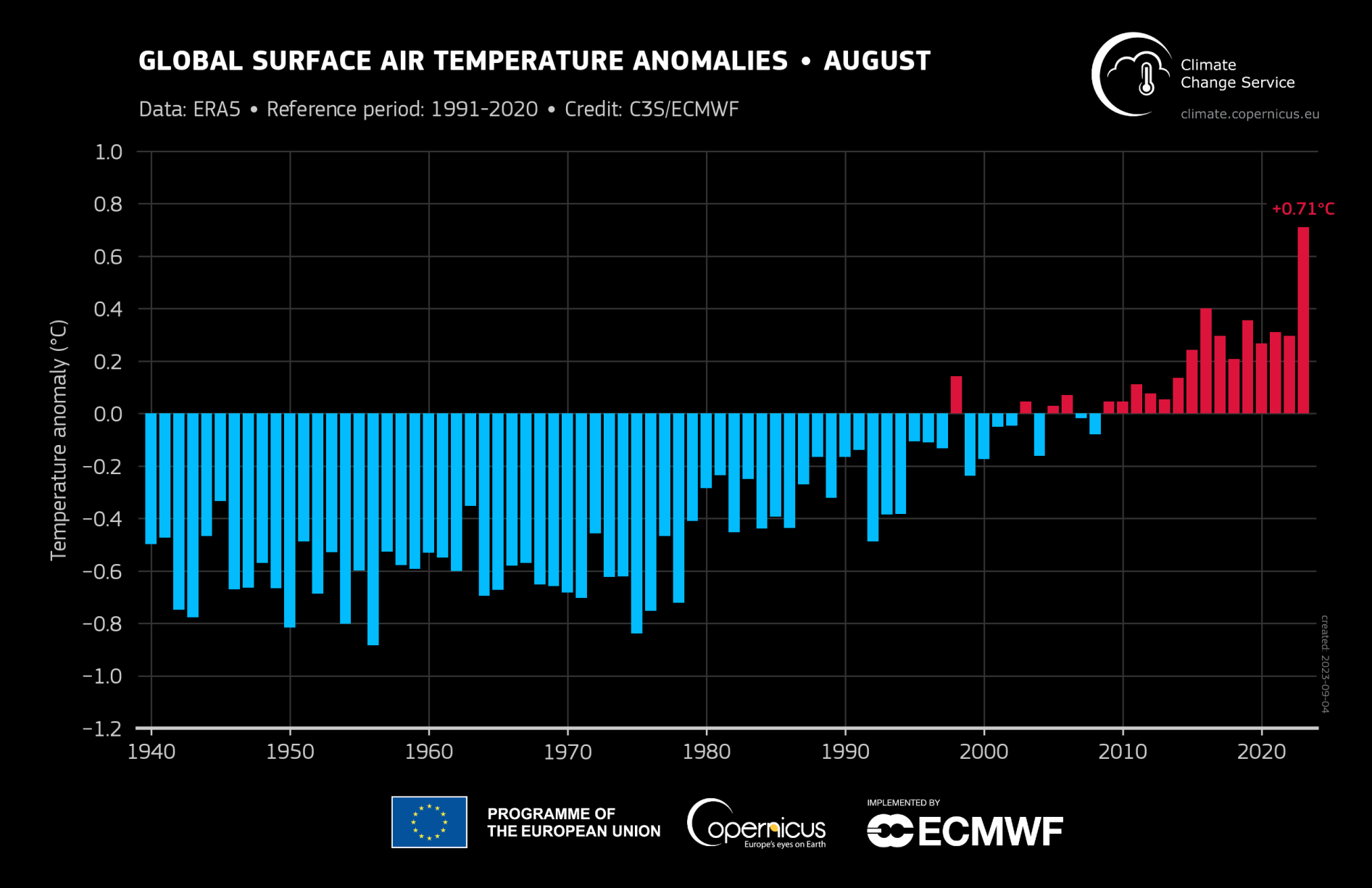 GLOBAL SURFACE AIR TEMPERATURE ANOMALIES • AUGUST

Data: ERA5 • Reference period: 1991-2020 • Credit: C3S/ECMWF

Climate Change Service

climate.copernicus.eu

Temperature anomaly (°C)

1.0
0.8
0.6
0.4
0.2
0.0
−0.2
−0.4
−0.6
−0.8
−1.0
−1.2

+0.71°C

1940 1950 1960 1970 1980 1990 2000 2010 2020

created: 2023-09-04

PROGRAMME OF THE EUROPEAN UNION

Copernicus
Europe's eyes on Earth

IMPLEMENTED BY

ECMWF